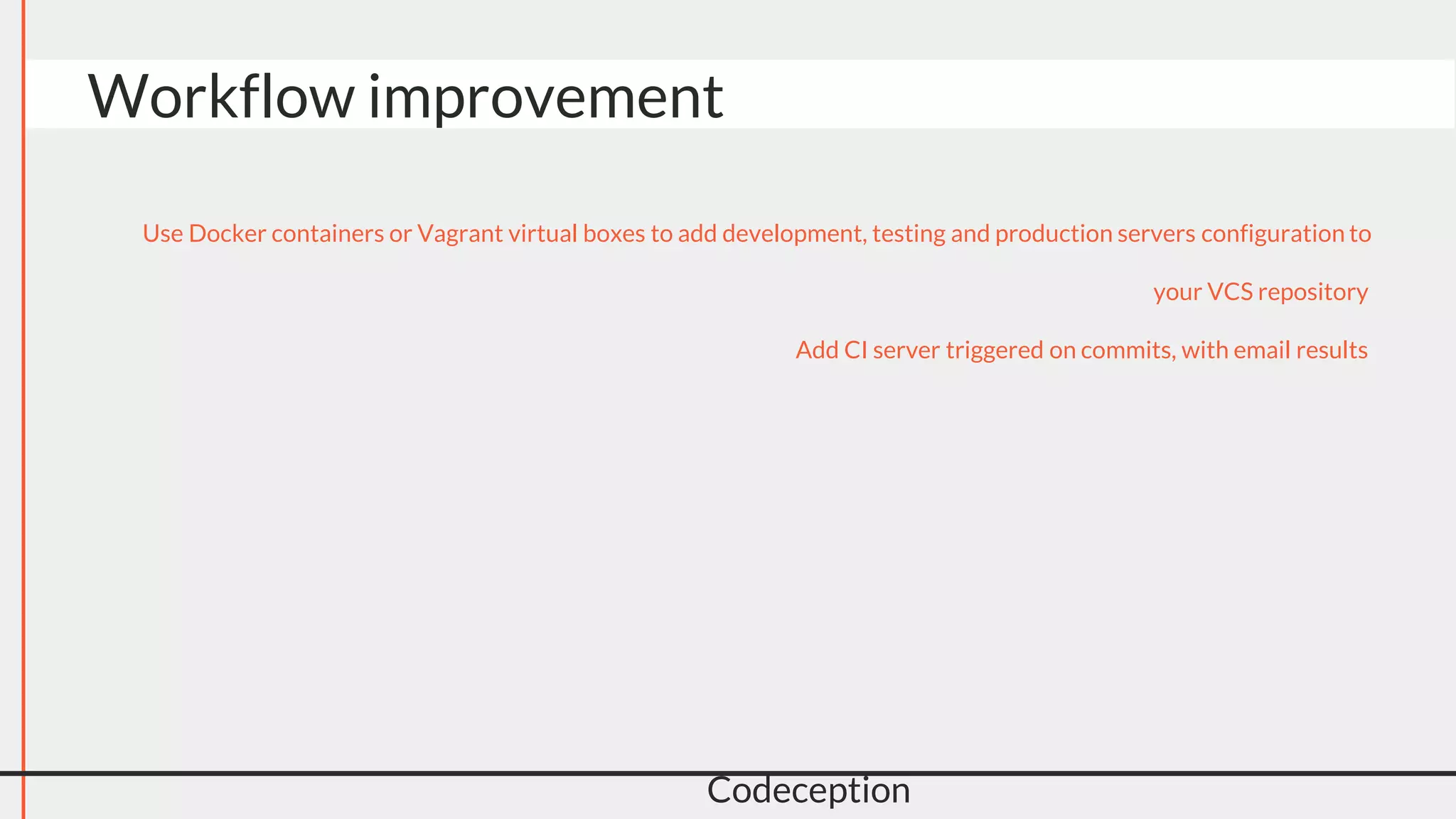 Workflow improvement

Use Docker containers or Vagrant virtual boxes to add development, testing and production servers configuration to your VCS repository

Add CI server triggered on commits, with email results

Codeception